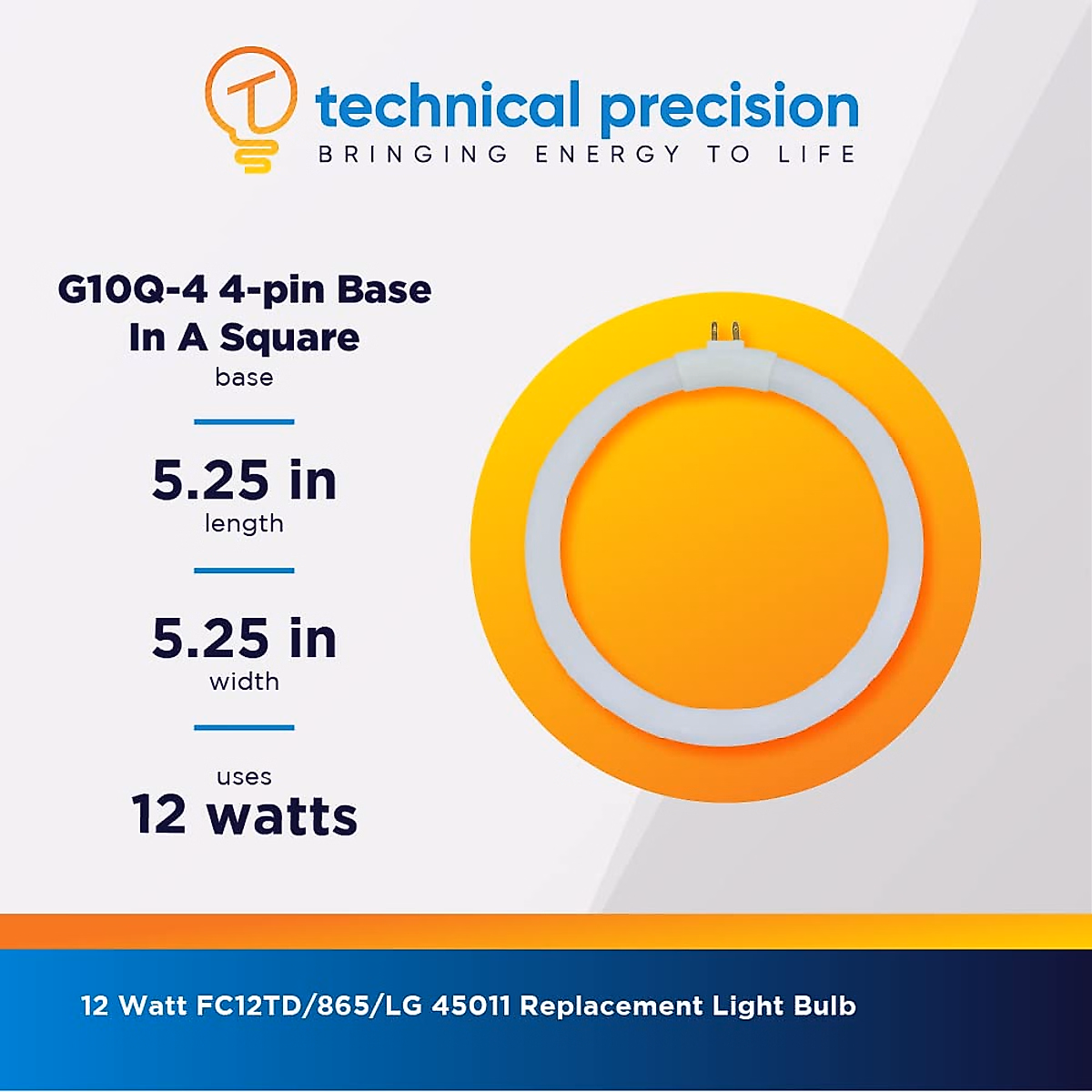 technical precision
BRINGING ENERGY TO LIFE

G10Q-4 4-pin Base In A Square
base

5.25 in
length

5.25 in
width

uses
12 watts

12 Watt FC12TD/865/LG 45011 Replacement Light Bulb